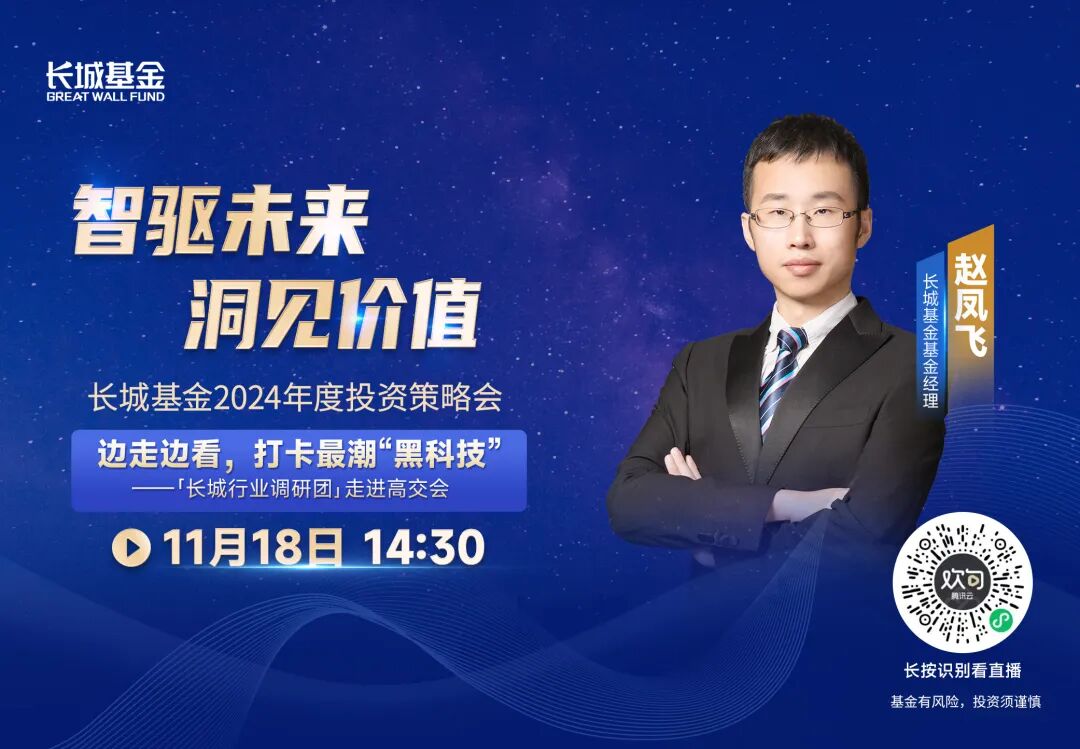 长城基金
GREAT WALL FUND

智驱未来
洞见价值

长城基金2024年度投资策略会

边走边看，打卡最潮“黑科技”
——「长城行业调研团」走进高交会

11月18日 14:30

赵凤飞
长城基金基金经理

欢句
腾讯云

长按识别看直播

基金有风险，投资须谨慎